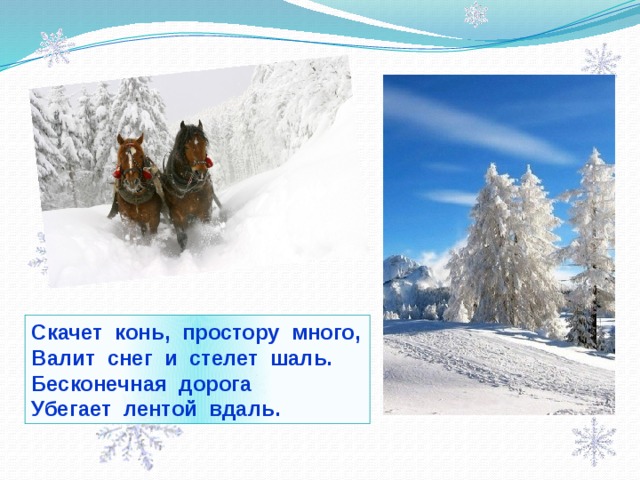 Скачет конь, простору много,
Валит снег и стелет шаль.
Бесконечная дорога
Убегает лентой вдаль.